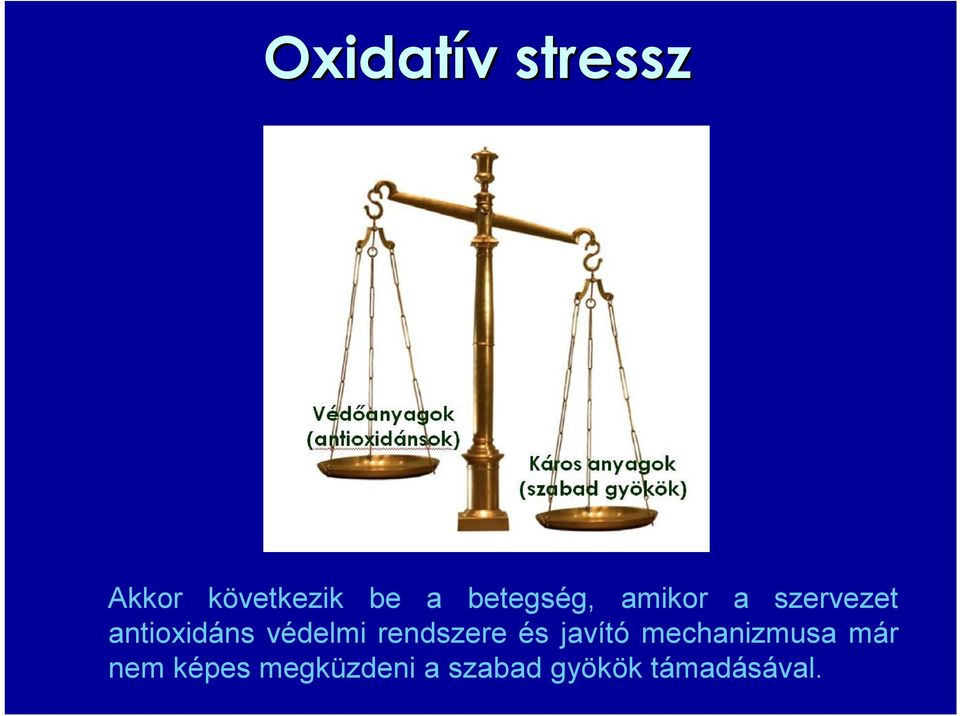 Oxidatív stressz

Védőanyagok
(antioxidánsok)

Káros anyagok
(szabad gyökök)

Akkor következik be a betegség, amikor a szervezet antioxidáns védelmi rendszere és javító mechanizmusa már nem képes megküzdeni a szabad gyökök támadásával.